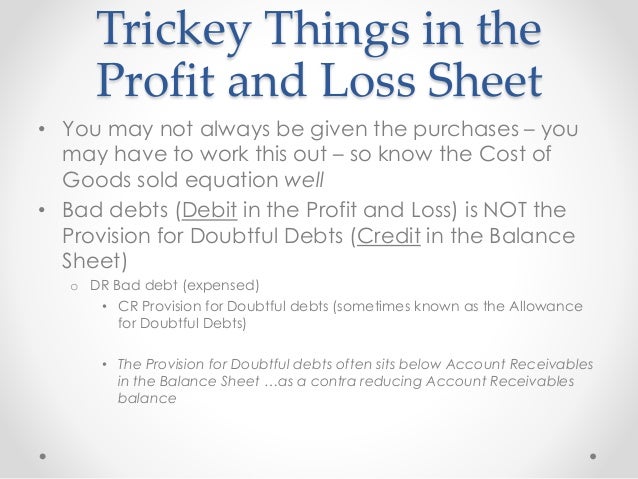 Trickey Things in the Profit and Loss Sheet

• You may not always be given the purchases – you may have to work this out – so know the Cost of Goods sold equation well

• Bad debts (Debit in the Profit and Loss) is NOT the Provision for Doubtful Debts (Credit in the Balance Sheet)

o DR Bad debt (expensed)

• CR Provision for Doubtful debts (sometimes known as the Allowance for Doubtful Debts)

• The Provision for Doubtful debts often sits below Account Receivables in the Balance Sheet …as a contra reducing Account Receivables balance